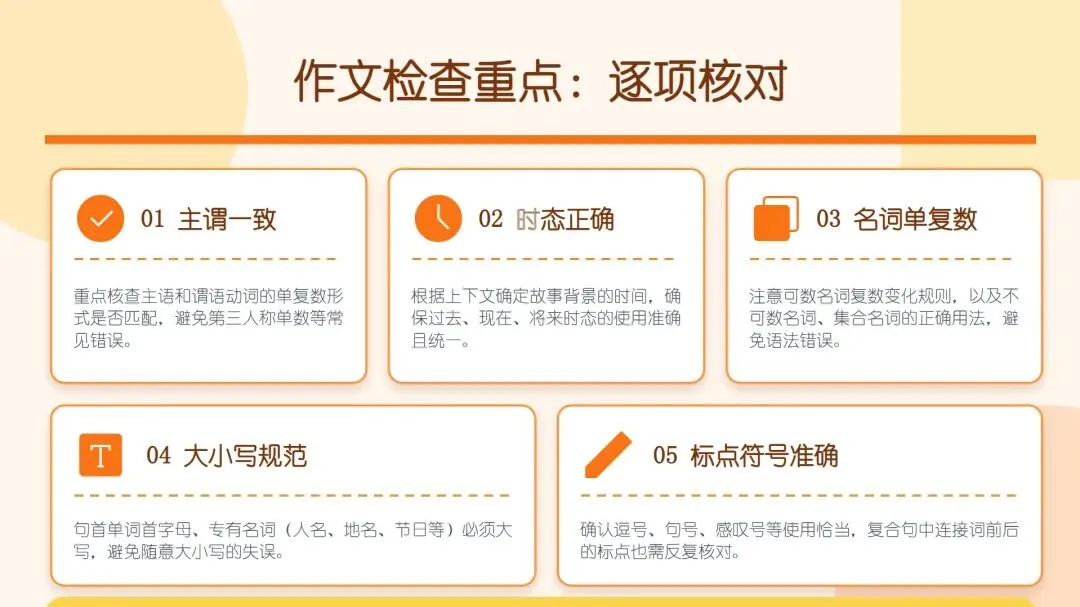 作文检查重点：逐项核对

01 主谓一致

重点核查主语和谓语动词的单复数形式是否匹配，避免第三人称单数等常见错误。

02 时态正确

根据上下文确定故事背景的时间，确保过去、现在、将来时态的使用准确且统一。

03 名词单复数

注意可数名词复数变化规则，以及不可数名词、集合名词的正确用法，避免语法错误。

T 04 大小写规范

句首单词首字母、专有名词（人名、地名、节日等）必须大写，避免随意大小写的失误。

05 标点符号准确

确认逗号、句号、感叹号等使用恰当，复合句中连接词前后的标点也需反复核对。